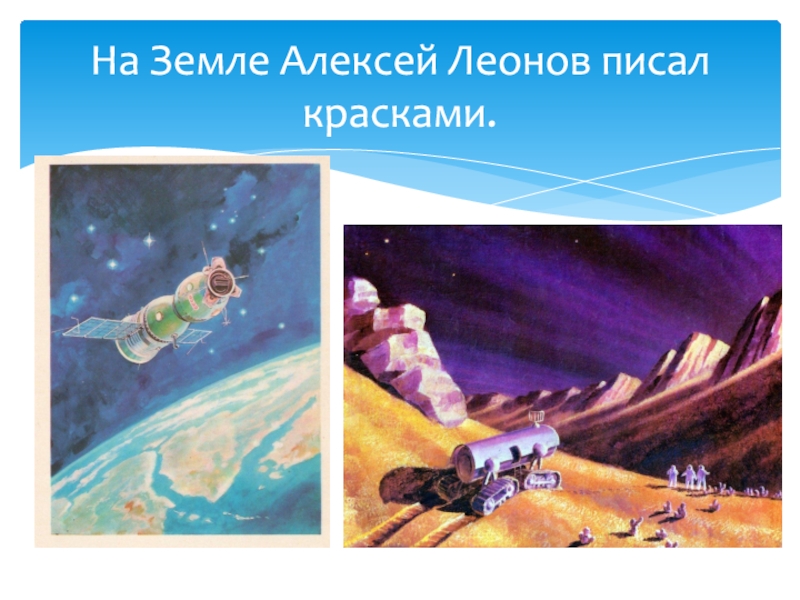 На Земле Алексей Леонов писал красками.